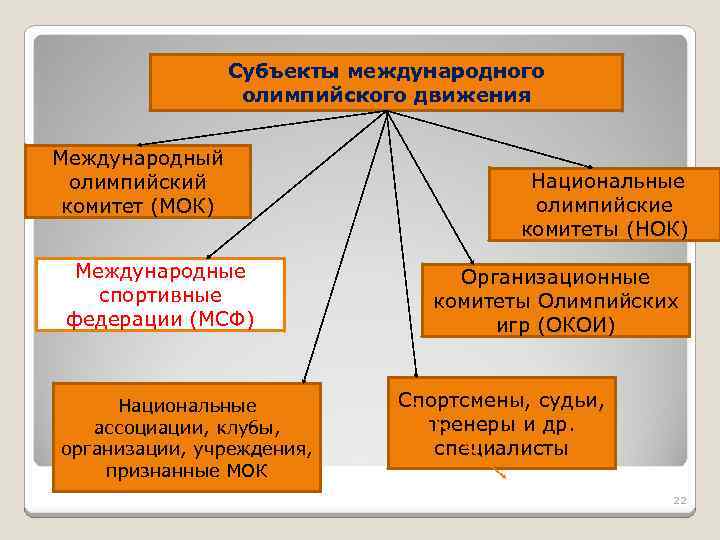 Субъекты международного олимпийского движения

Международный олимпийский комитет (МОК)

Национальные олимпийские комитеты (НОК)

Международные спортивные федерации (МСФ)

Организационные комитеты Олимпийских игр (ОКОИ)

Национальные ассоциации, клубы, организации, учреждения, признанные МОК

Спортсмены, судьи, тренеры и др. специалисты

22